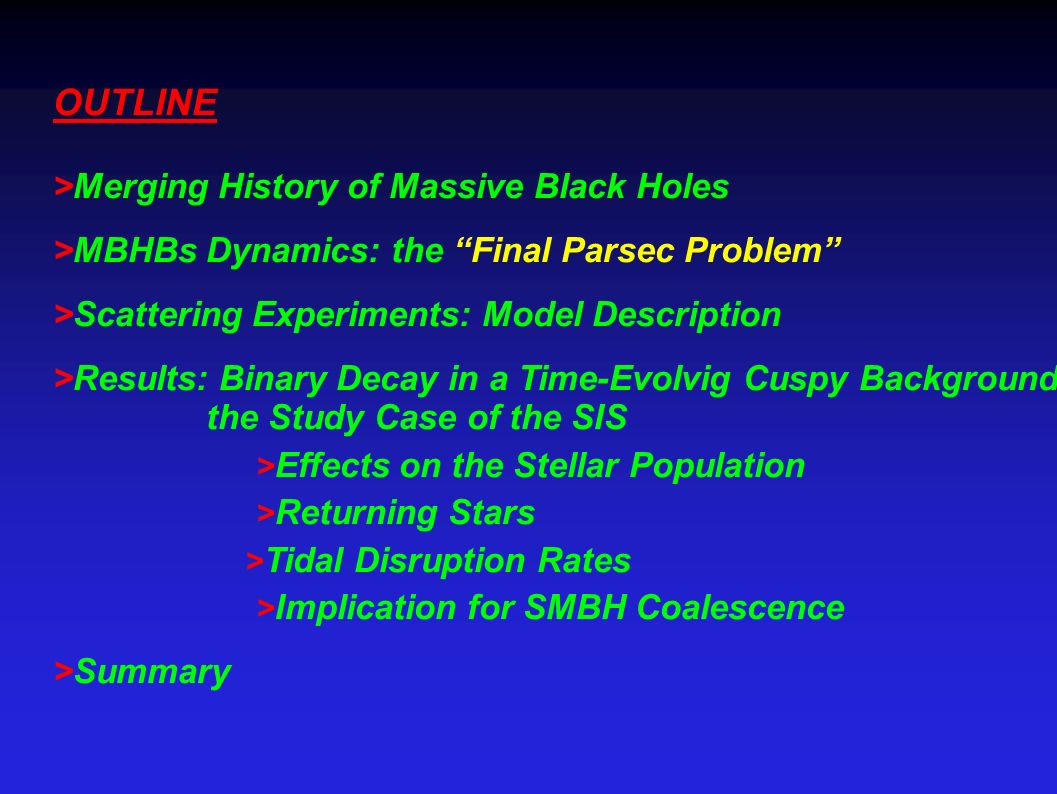 OUTLINE

>Merging History of Massive Black Holes

>MBHBs Dynamics: the “Final Parsec Problem”

>Scattering Experiments: Model Description

>Results: Binary Decay in a Time-Evolvig Cuspy Background the Study Case of the SIS

>Effects on the Stellar Population

>Returning Stars

>Tidal Disruption Rates

>Implication for SMBH Coalescence

>Summary